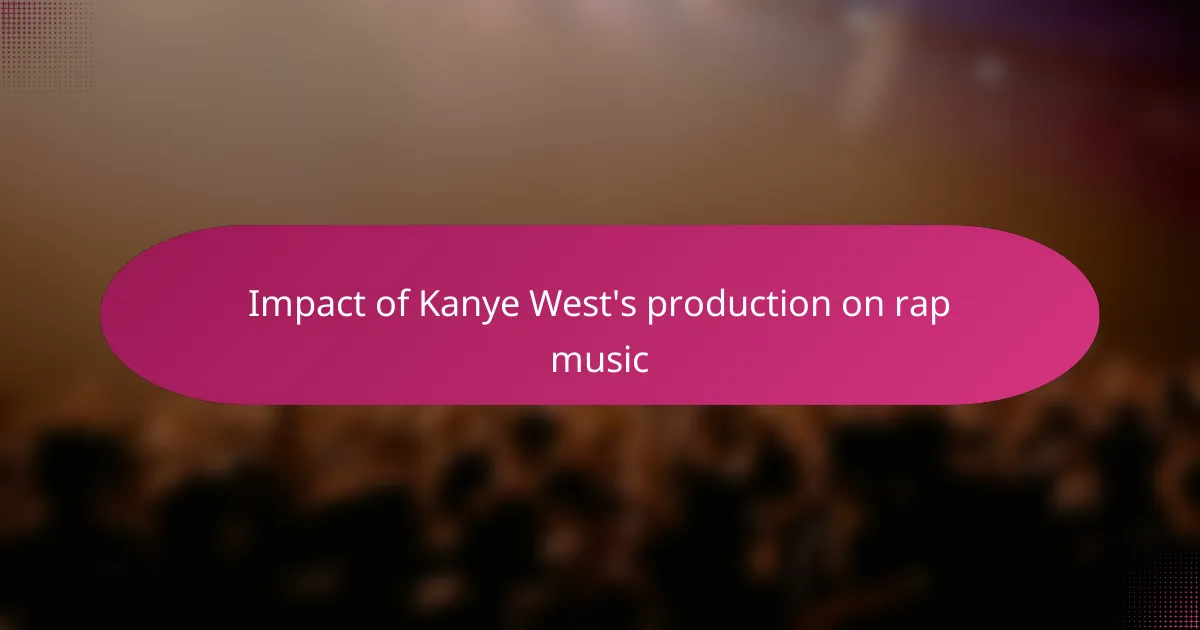 Impact of Kanye West's production on rap music